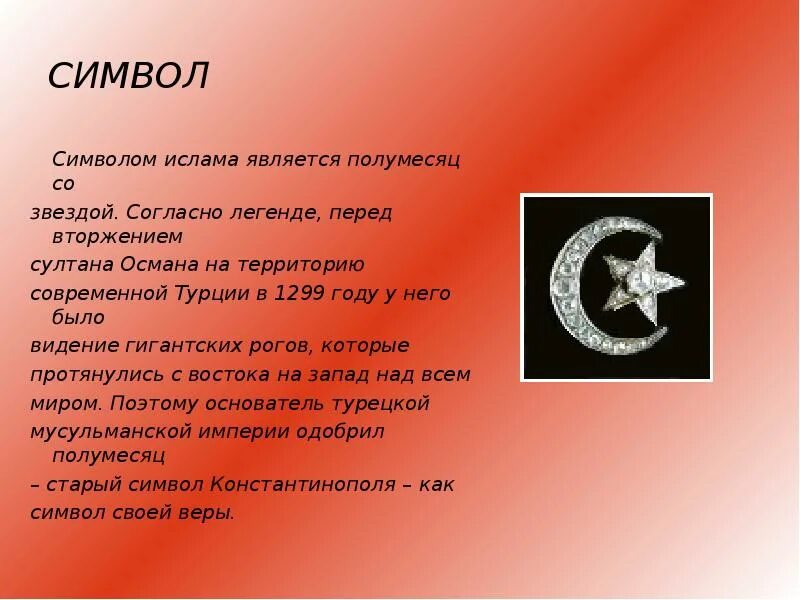 СИМВОЛ

Символом ислама является полумесяц со звездой. Согласно легенде, перед вторжением султана Османа на территорию современной Турции в 1299 году у него было видение гигантских рогов, которые протянулись с востока на запад над всем миром. Поэтому основатель турецкой мусульманской империи одобрил полумесяц – старый символ Константинополя – как символ своей веры.